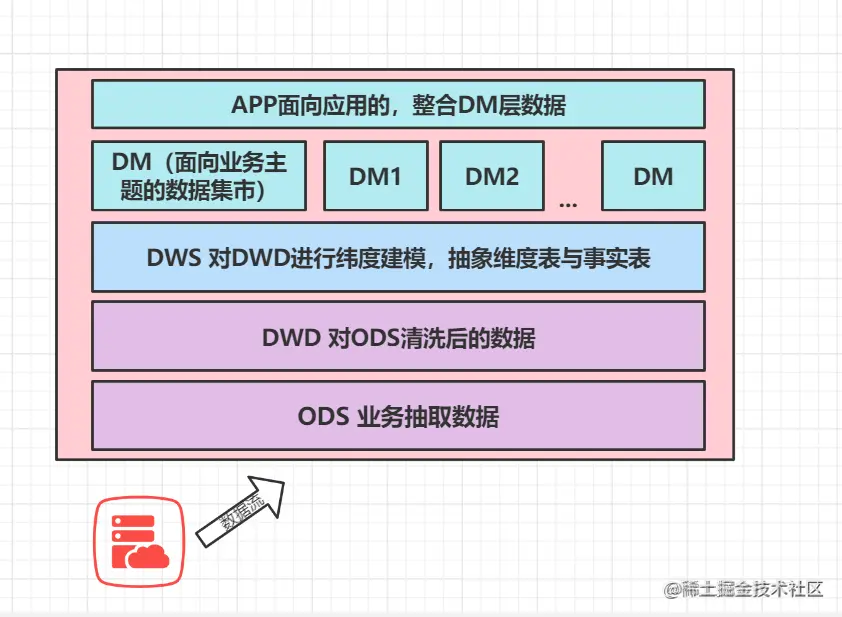 APP面向应用的，整合DM层数据

DM（面向业务主题的数据集市）

DM1

DM2

...

DM

DWS 对DWD进行纬度建模，抽象维度表与事实表

DWD 对ODS清洗后的数据

ODS 业务抽取数据

数据流

@稀土掘金技术社区